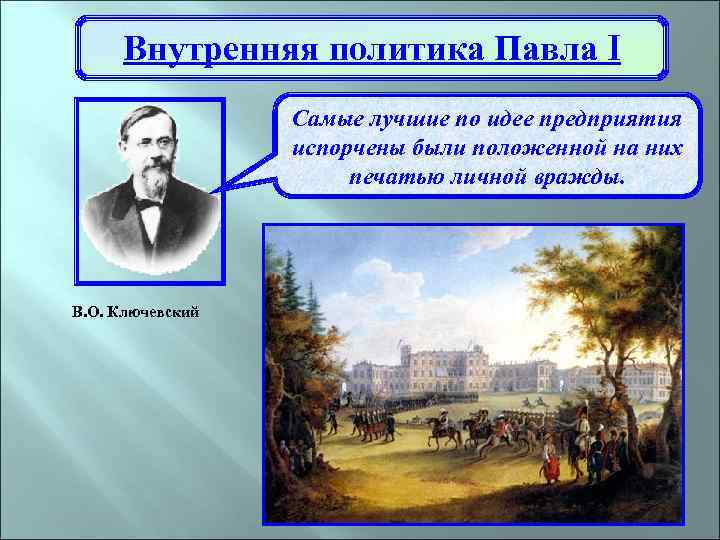 Внутренняя политика Павла I

Самые лучшие по идее предприятия испорчены были положенной на них печатью личной вражды.

В.О. Ключевский